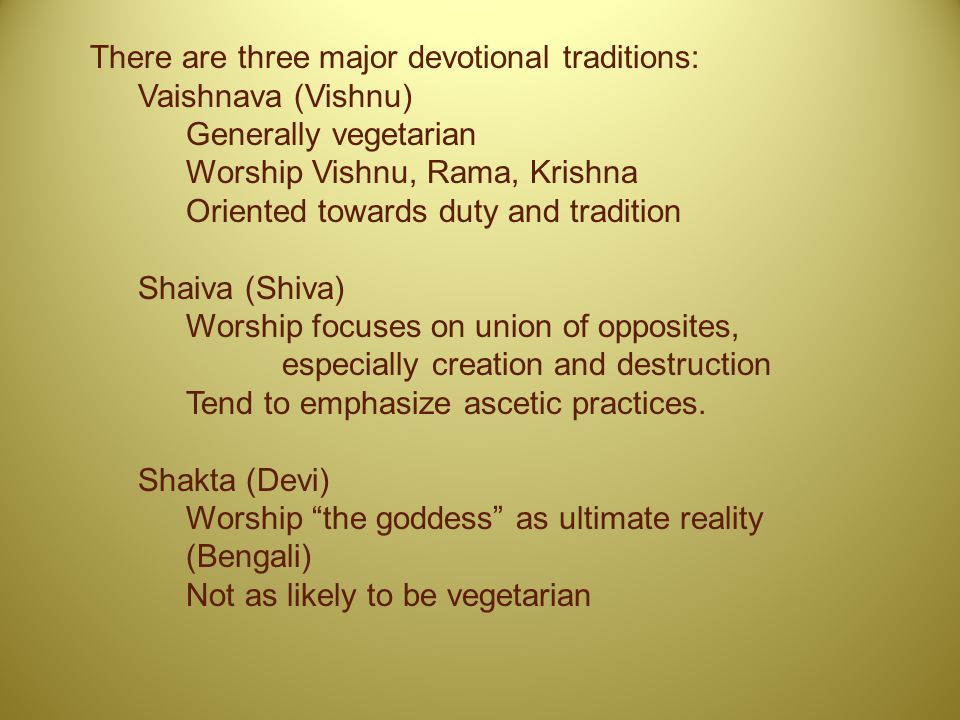 There are three major devotional traditions:
Vaishnava (Vishnu)
Generally vegetarian
Worship Vishnu, Rama, Krishna
Oriented towards duty and tradition

Shaiva (Shiva)
Worship focuses on union of opposites, especially creation and destruction
Tend to emphasize ascetic practices.

Shakta (Devi)
Worship “the goddess” as ultimate reality (Bengali)
Not as likely to be vegetarian